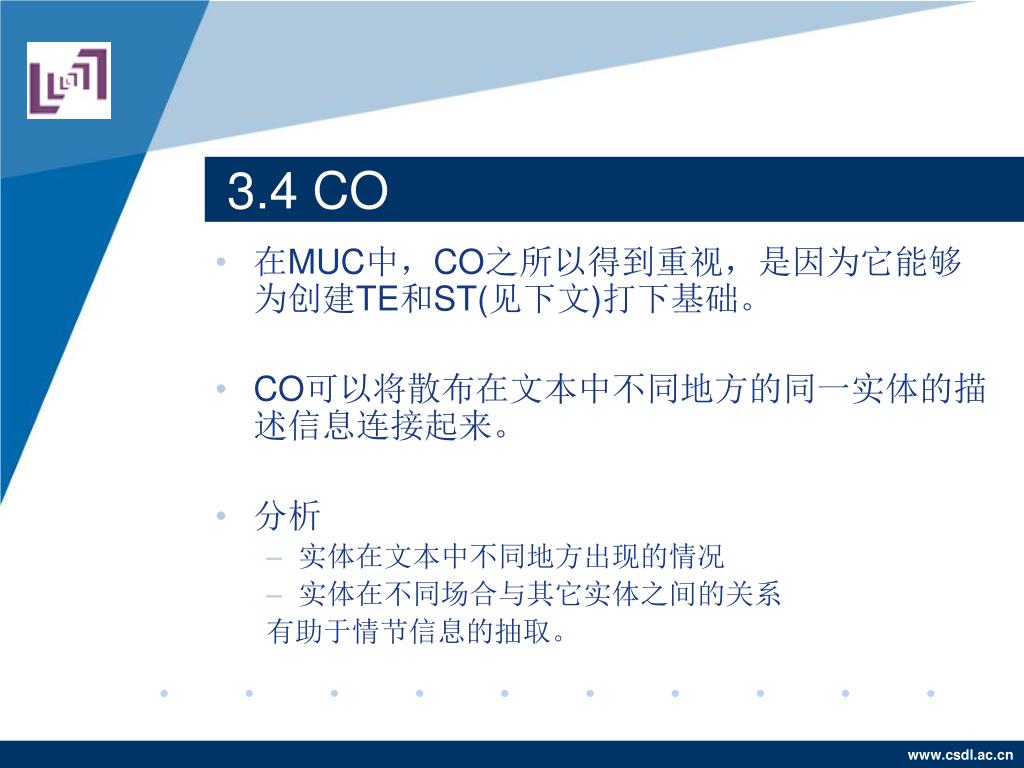 3.4 CO

• 在MUC中，CO之所以得到重视，是因为它能够为创建TE和ST(见下文)打下基础。

• CO可以将散布在文本中不同地方的同一实体的描述信息连接起来。

• 分析
– 实体在文本中不同地方出现的情况
– 实体在不同场合与其它实体之间的关系
有助于情节信息的抽取。

www.csdl.ac.cn